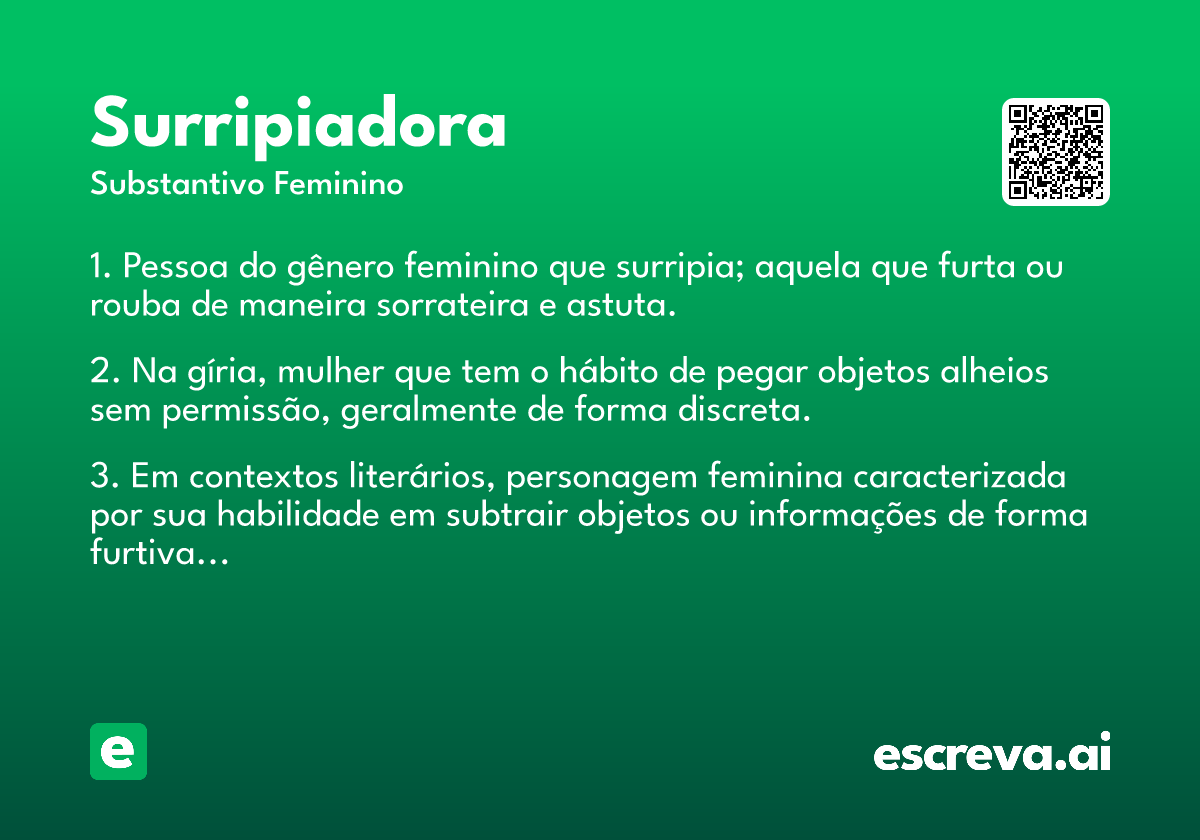 Surripiadora
Substantivo Feminino

1. Pessoa do gênero feminino que surripia; aquela que furta ou rouba de maneira sorrateira e astuta.

2. Na gíria, mulher que tem o hábito de pegar objetos alheios sem permissão, geralmente de forma discreta.

3. Em contextos literários, personagem feminina caracterizada por sua habilidade em subtrair objetos ou informações de forma furtiva...

e

escreva.ai